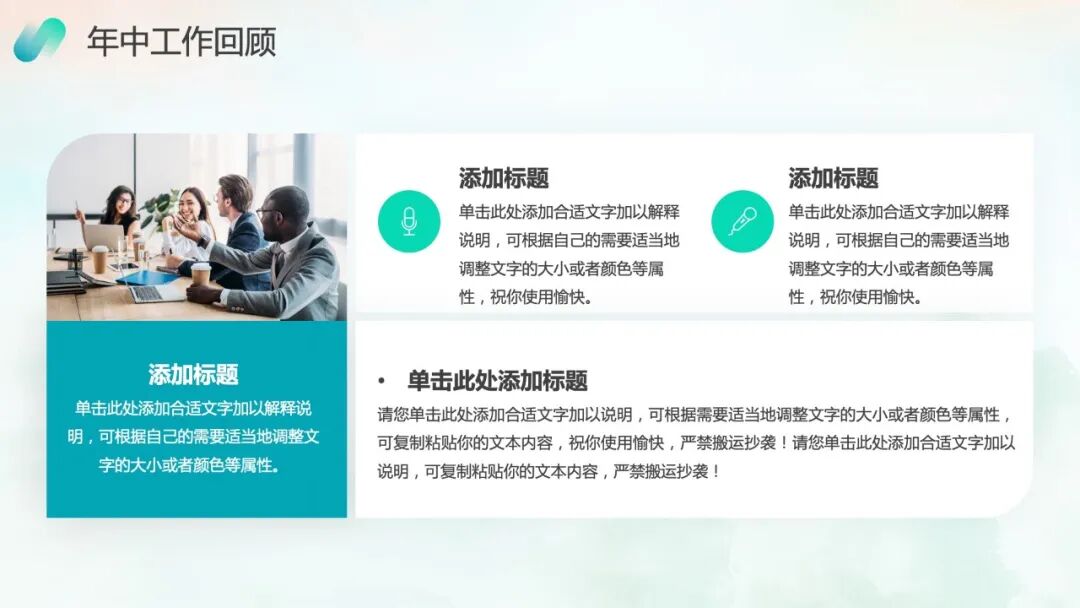 年中工作回顾

添加标题
单击此处添加合适文字加以解释说明，可根据自己的需要适当地调整文字的大小或者颜色等属性，祝你使用愉快。

添加标题
单击此处添加合适文字加以解释说明，可根据自己的需要适当地调整文字的大小或者颜色等属性，祝你使用愉快。

添加标题
单击此处添加合适文字加以解释说明，可根据自己的需要适当地调整文字的大小或者颜色等属性。

• 单击此处添加标题
请您单击此处添加合适文字加以说明，可根据需要适当地调整文字的大小或者颜色等属性，可复制粘贴你的文本内容，祝你使用愉快，严禁搬运抄袭！请您单击此处添加合适文字加以说明，可复制粘贴你的文本内容，严禁搬运抄袭！